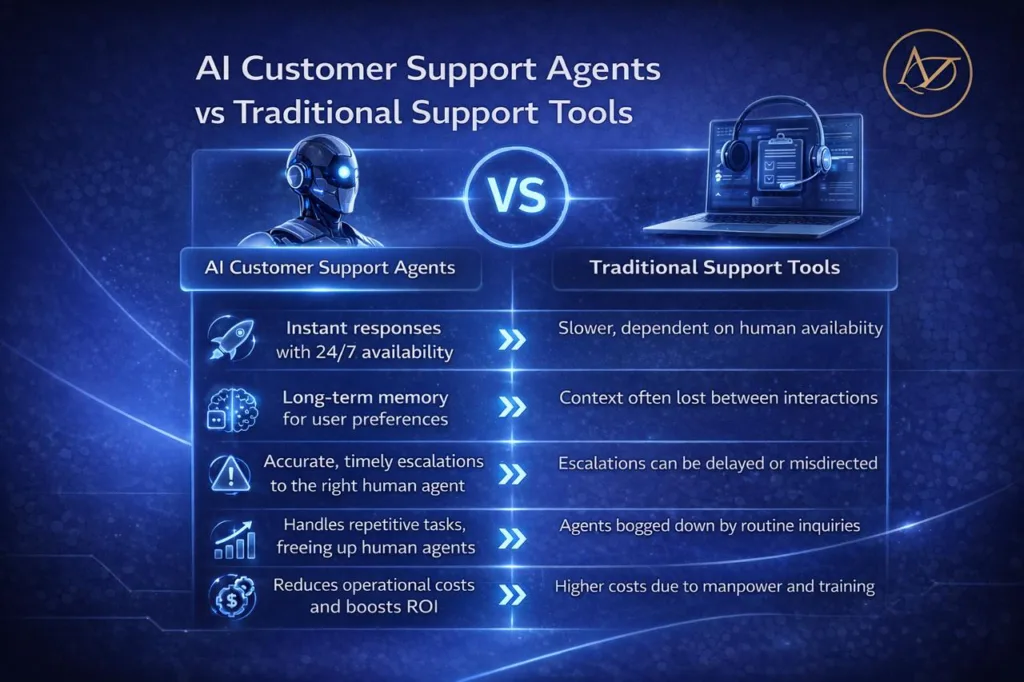 AI Customer Support Agents vs Traditional Support Tools

VS

| AI Customer Support Agents | Traditional Support Tools |
|---|---|
| Instant responses with 24/7 availability | Slower, dependent on human availabiity |
| Long-term memory for user preferences | Context often lost between interactions |
| Accurate, timely escalations to the right human agent | Escalations can be delayed or misdirected |
| Handles repetitive tasks, freeing up human agents | Agents bogged down by routine inquiries |
| Reduces operational costs and boosts ROI | Higher costs due to manpower and training |